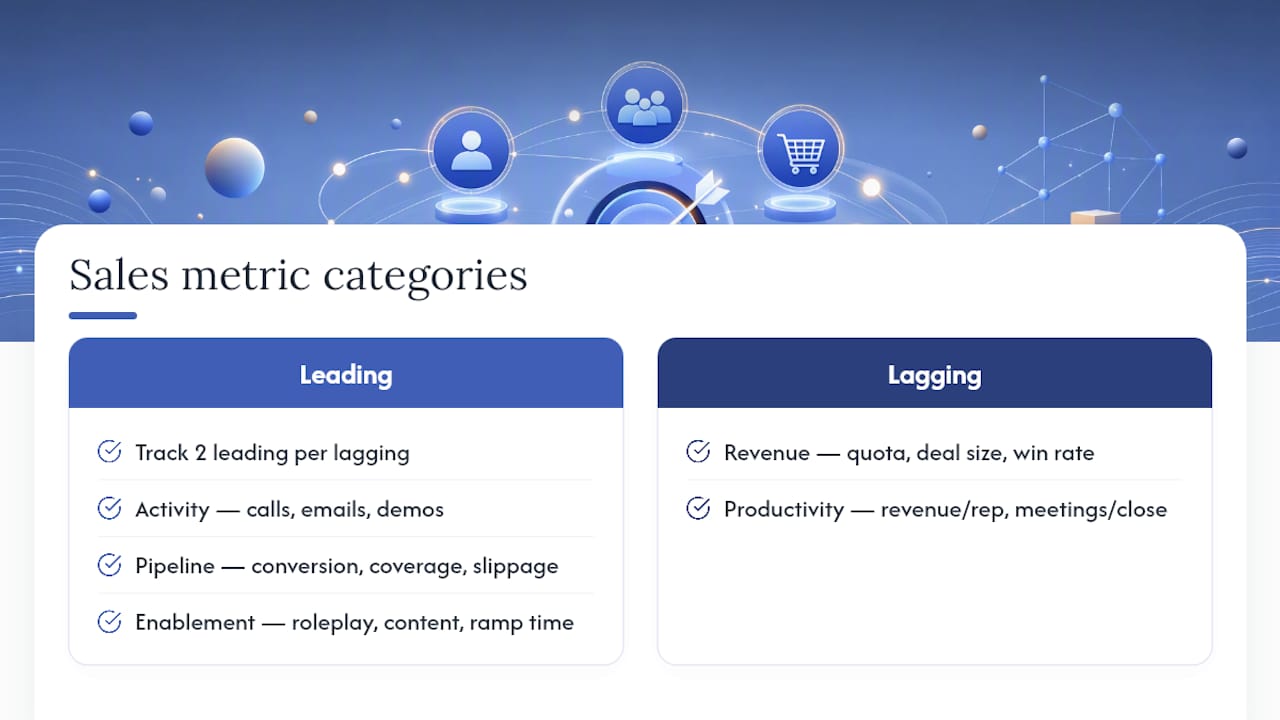 Sales metric categories

Leading

Track 2 leading per lagging

Activity — calls, emails, demos

Pipeline — conversion, coverage, slippage

Enablement — roleplay, content, ramp time

Lagging

Revenue — quota, deal size, win rate

Productivity — revenue/rep, meetings/close